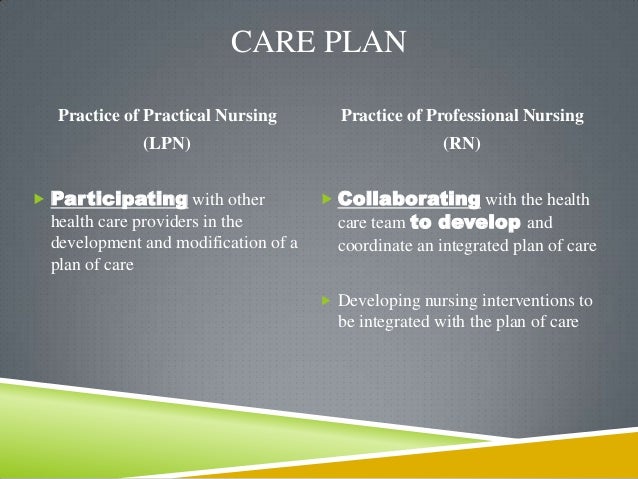 CARE PLAN

Practice of Practical Nursing
(LPN)

Participating with other health care providers in the development and modification of a plan of care

Practice of Professional Nursing
(RN)

Collaborating with the health care team to develop and coordinate an integrated plan of care

Developing nursing interventions to be integrated with the plan of care